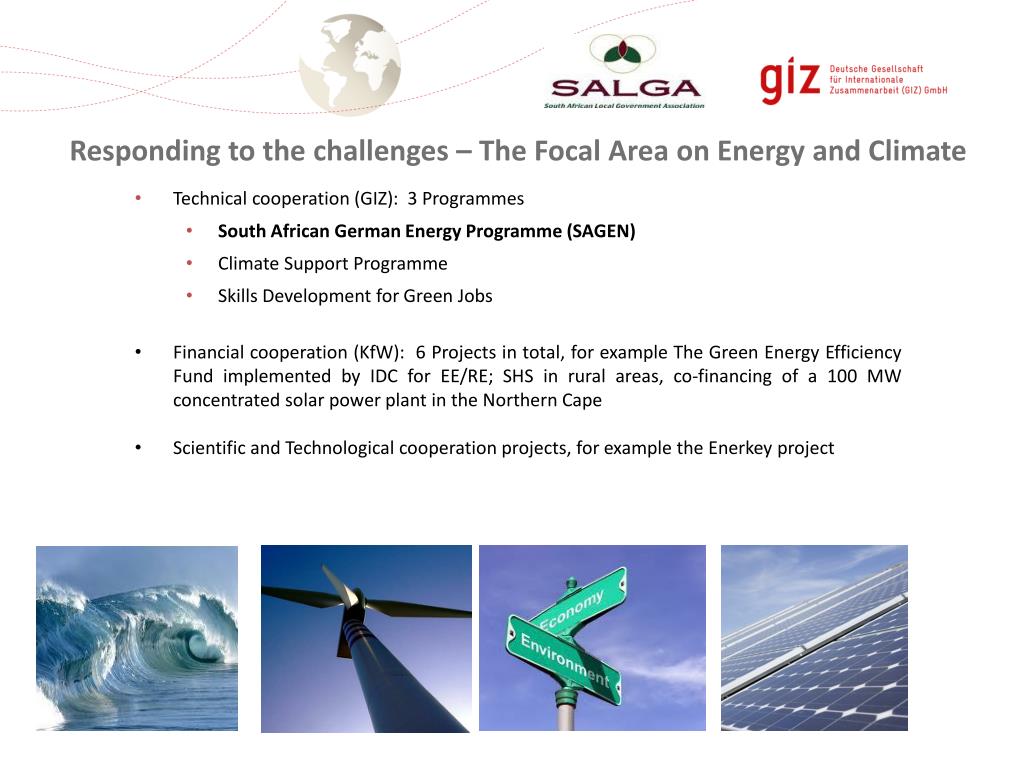 SALGA
South African Local Government Association

giz Deutsche Gesellschaft für Internationale Zusammenarbeit (GIZ) GmbH

Responding to the challenges – The Focal Area on Energy and Climate

• Technical cooperation (GIZ): 3 Programmes
  • South African German Energy Programme (SAGEN)
  • Climate Support Programme
  • Skills Development for Green Jobs

• Financial cooperation (KfW): 6 Projects in total, for example The Green Energy Efficiency Fund implemented by IDC for EE/RE; SHS in rural areas, co-financing of a 100 MW concentrated solar power plant in the Northern Cape

• Scientific and Technological cooperation projects, for example the Enerkey project

Economy
Environment